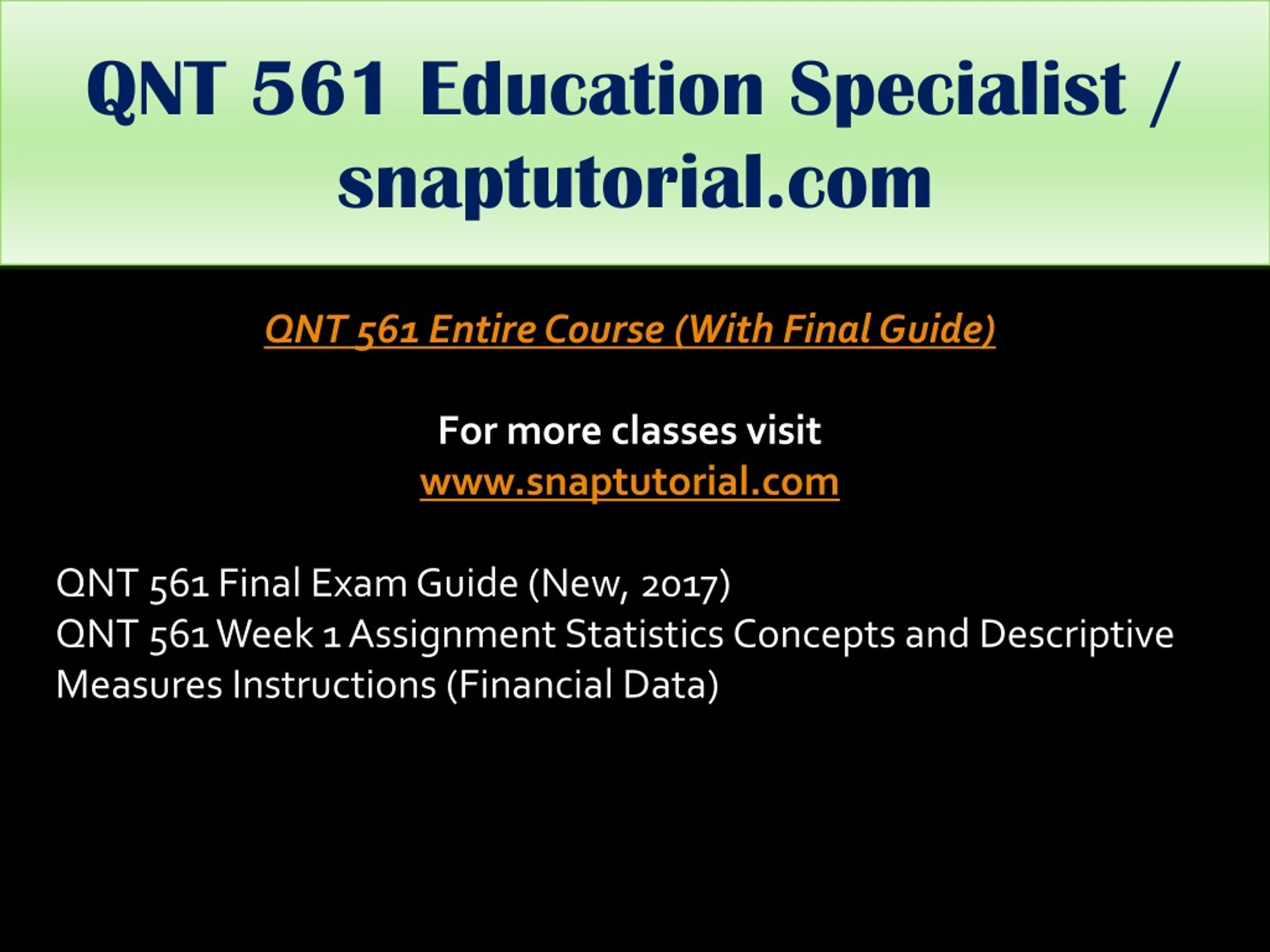 QNT 561 Education Specialist / snaptutorial.com

QNT 561 Entire Course (With Final Guide)

For more classes visit
www.snaptutorial.com

QNT 561 Final Exam Guide (New, 2017)
QNT 561 Week 1 Assignment Statistics Concepts and Descriptive Measures Instructions (Financial Data)